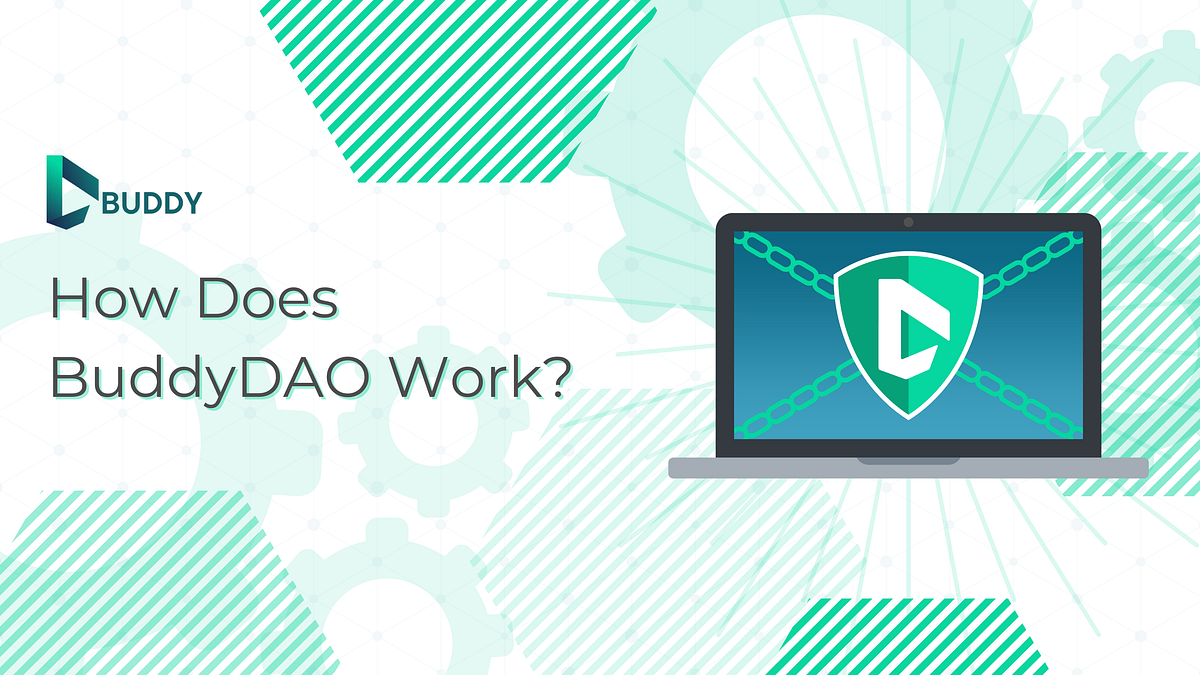 BUDDY

How Does BuddyDAO Work?